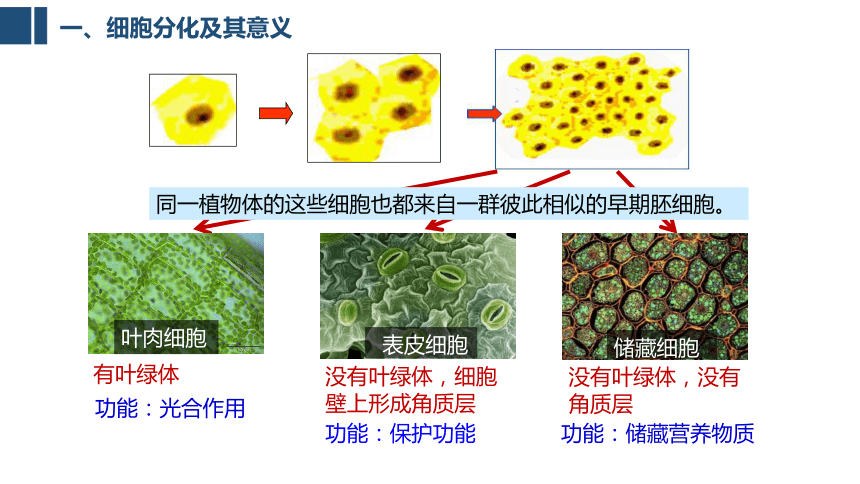 一、细胞分化及其意义

同一植物体的这些细胞也都来自一群彼此相似的早期胚细胞。

叶肉细胞
有叶绿体
功能：光合作用

表皮细胞
没有叶绿体，细胞壁上形成角质层
功能：保护功能

储藏细胞
没有叶绿体，没有角质层
功能：储藏营养物质